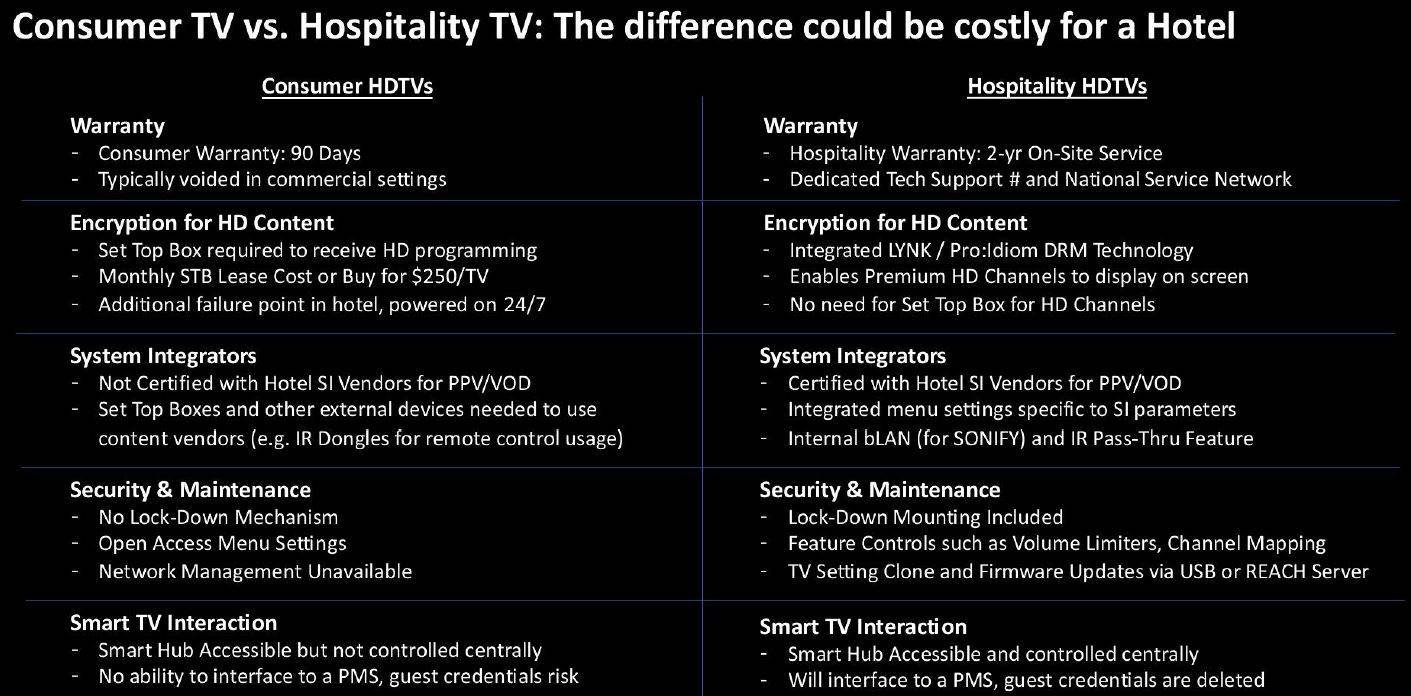 Consumer TV vs. Hospitality TV: The difference could be costly for a Hotel

Consumer HDTVs

Warranty
- Consumer Warranty: 90 Days
- Typically voided in commercial settings

Encryption for HD Content
- Set Top Box required to receive HD programming
- Monthly STB Lease Cost or Buy for $250/TV
- Additional failure point in hotel, powered on 24/7

System Integrators
- Not Certified with Hotel SI Vendors for PPV/VOD
- Set Top Boxes and other external devices needed to use content vendors (e.g. IR Dongles for remote control usage)

Security & Maintenance
- No Lock-Down Mechanism
- Open Access Menu Settings
- Network Management Unavailable

Smart TV Interaction
- Smart Hub Accessible but not controlled centrally
- No ability to interface to a PMS, guest credentials risk

Hospitality HDTVs

Warranty
- Hospitality Warranty: 2-yr On-Site Service
- Dedicated Tech Support # and National Service Network

Encryption for HD Content
- Integrated LYNK / Pro:Idiom DRM Technology
- Enables Premium HD Channels to display on screen
- No need for Set Top Box for HD Channels

System Integrators
- Certified with Hotel SI Vendors for PPV/VOD
- Integrated menu settings specific to SI parameters
- Internal bLAN (for SONIFY) and IR Pass-Thru Feature

Security & Maintenance
- Lock-Down Mounting Included
- Feature Controls such as Volume Limiters, Channel Mapping
- TV Setting Clone and Firmware Updates via USB or REACH Server

Smart TV Interaction
- Smart Hub Accessible and controlled centrally
- Will interface to a PMS, guest credentials are deleted